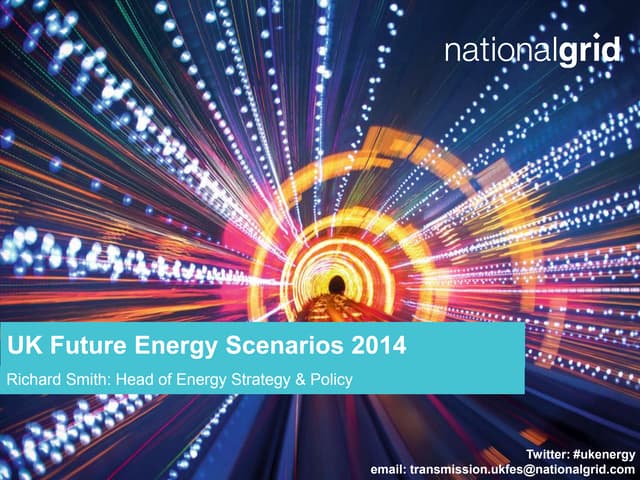 nationalgrid

UK Future Energy Scenarios 2014

Richard Smith: Head of Energy Strategy & Policy

Twitter: #ukenergy
email: transmission.ukfes@nationalgrid.com